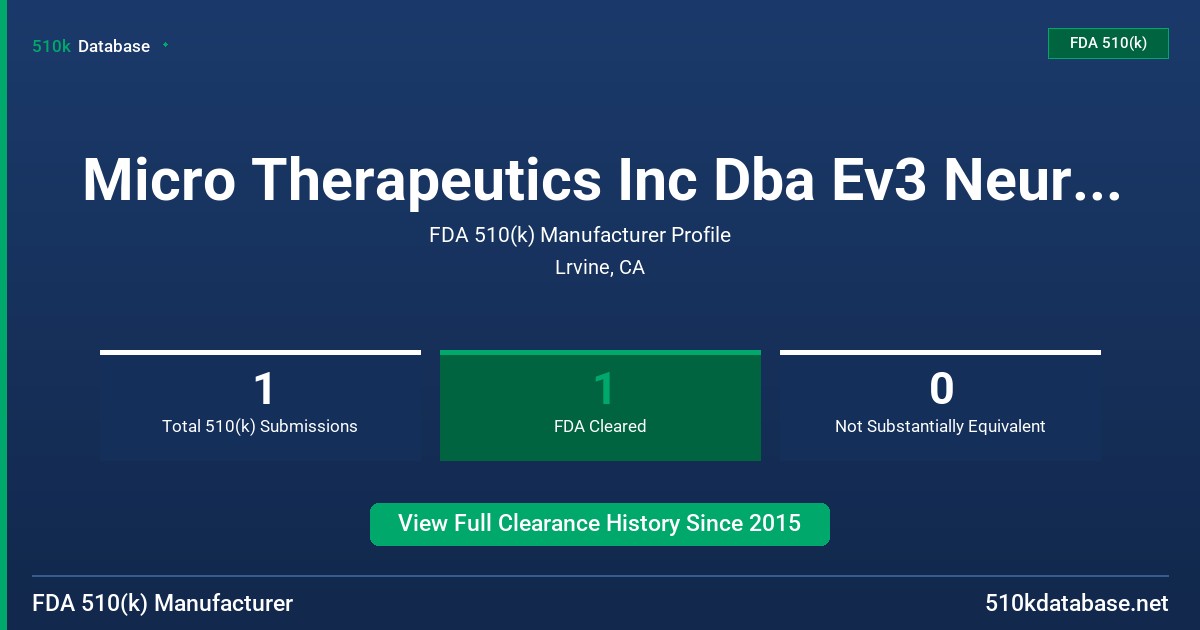 510k Database

FDA 510(k)

Micro Therapeutics Inc Dba Ev3 Neur...

FDA 510(k) Manufacturer Profile

Lrvine, CA

1
Total 510(k) Submissions

1
FDA Cleared

0
Not Substantially Equivalent

View Full Clearance History Since 2015

FDA 510(k) Manufacturer

510kdatabase.net